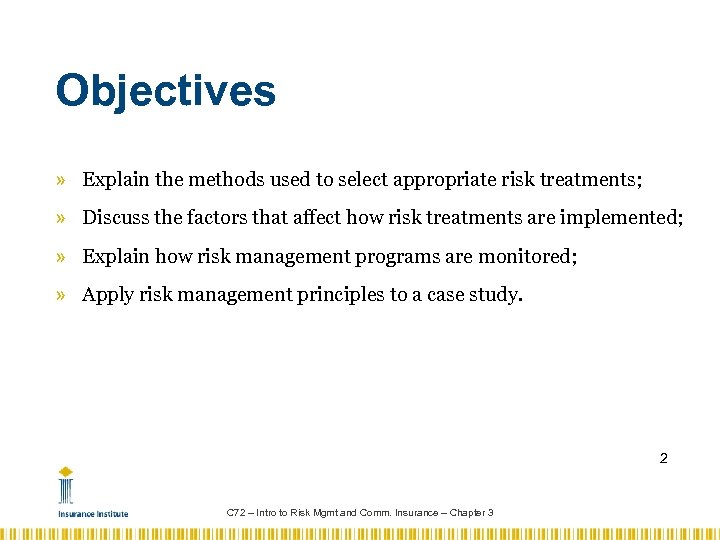 Objectives

» Explain the methods used to select appropriate risk treatments;

» Discuss the factors that affect how risk treatments are implemented;

» Explain how risk management programs are monitored;

» Apply risk management principles to a case study.

2

Insurance Institute

C72 – Intro to Risk Mgmt and Comm. Insurance – Chapter 3